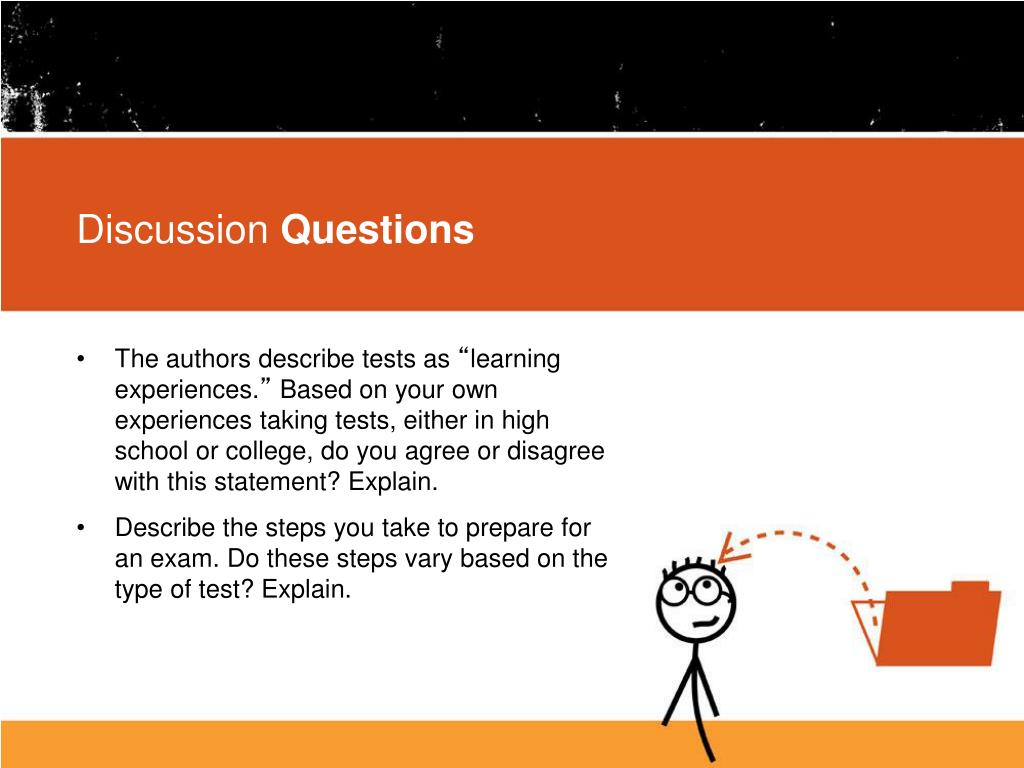 Discussion Questions

• The authors describe tests as “learning experiences.” Based on your own experiences taking tests, either in high school or college, do you agree or disagree with this statement? Explain.

• Describe the steps you take to prepare for an exam. Do these steps vary based on the type of test? Explain.